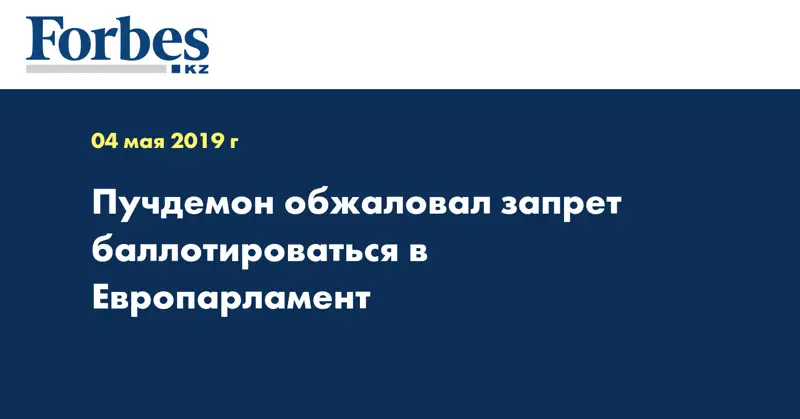 Forbes
KZ

04 мая 2019 г

Пучдемон обжаловал запрет баллотироваться в Европарламент